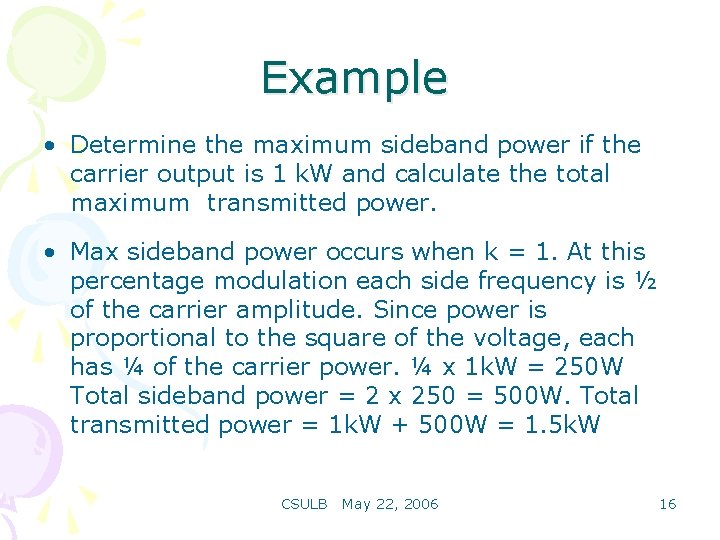 Example

• Determine the maximum sideband power if the carrier output is 1 kW and calculate the total maximum transmitted power.

• Max sideband power occurs when k = 1. At this percentage modulation each side frequency is ½ of the carrier amplitude. Since power is proportional to the square of the voltage, each has ¼ of the carrier power. ¼ x 1kW = 250W Total sideband power = 2 x 250 = 500W. Total transmitted power = 1kW + 500W = 1.5kW

CSULB May 22, 2006

16